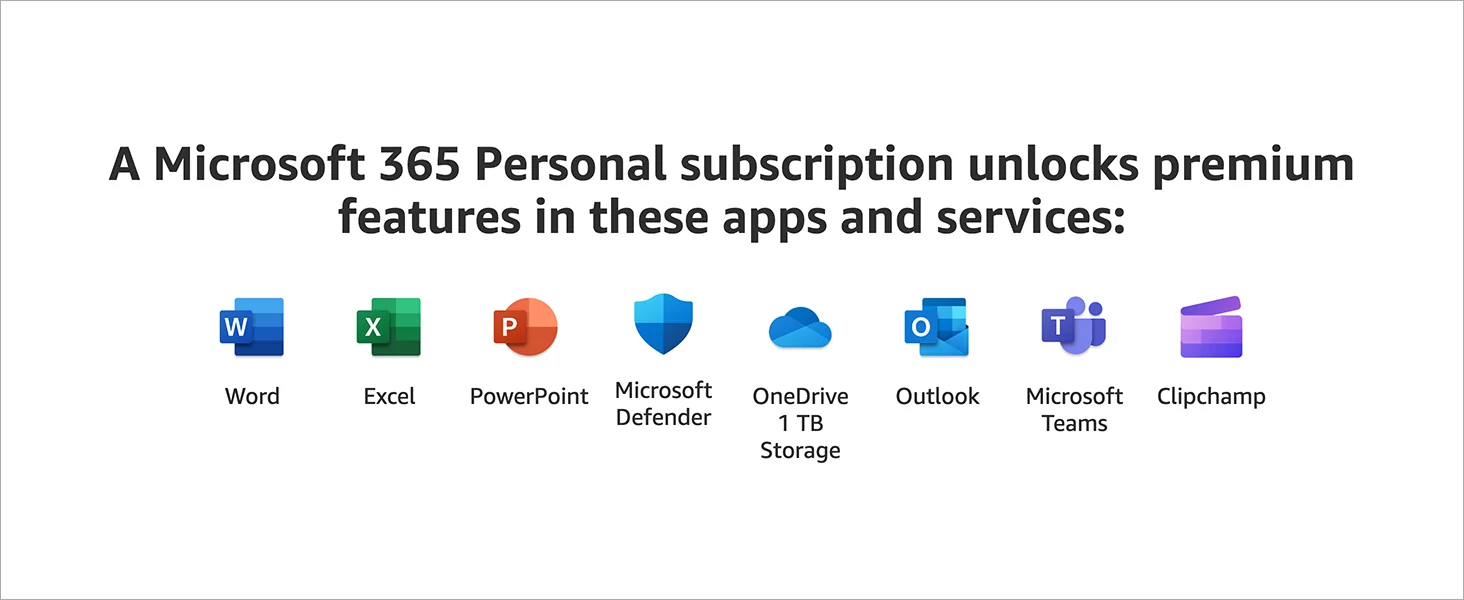 A Microsoft 365 Personal subscription unlocks premium features in these apps and services:

W
Word

X
Excel

P
PowerPoint

Microsoft Defender

OneDrive 1 TB Storage

O
Outlook

T
Microsoft Teams

Clipchamp